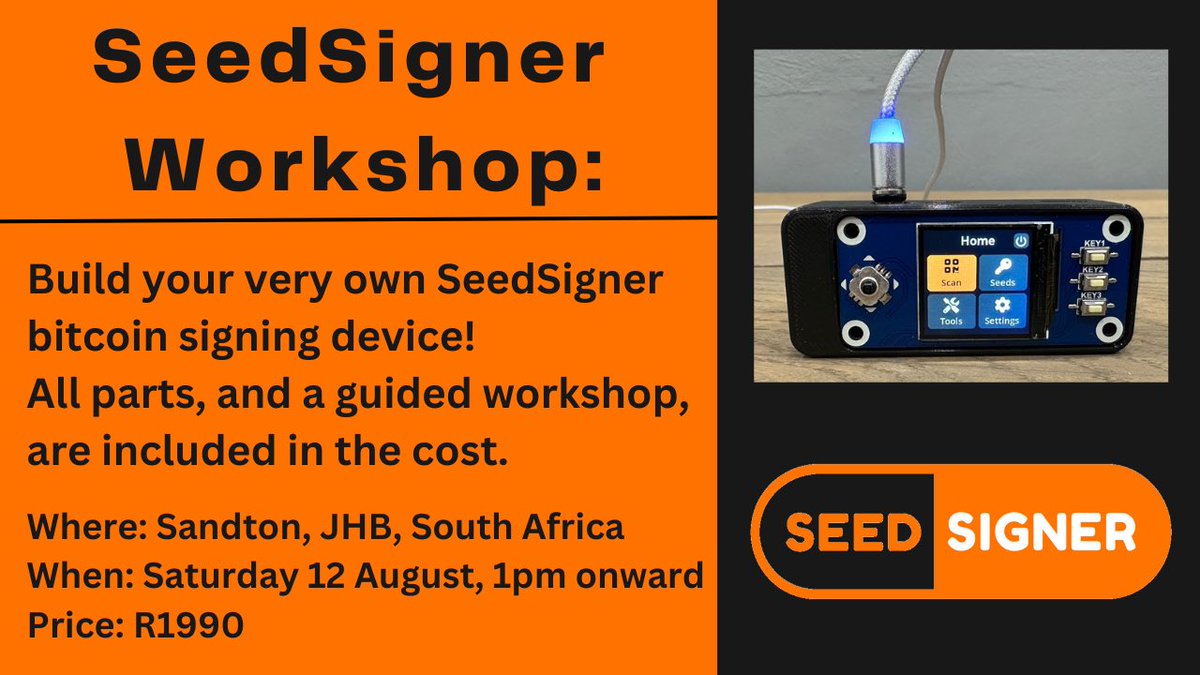 SeedSigner Workshop:

Build your very own SeedSigner bitcoin signing device!
All parts, and a guided workshop, are included in the cost.

Where: Sandton, JHB, South Africa
When: Saturday 12 August, 1pm onward
Price: R1990

Home
Scan
Seeds
Tools
Settings
KEY1
KEY2
KEY3

SEED SIGNER